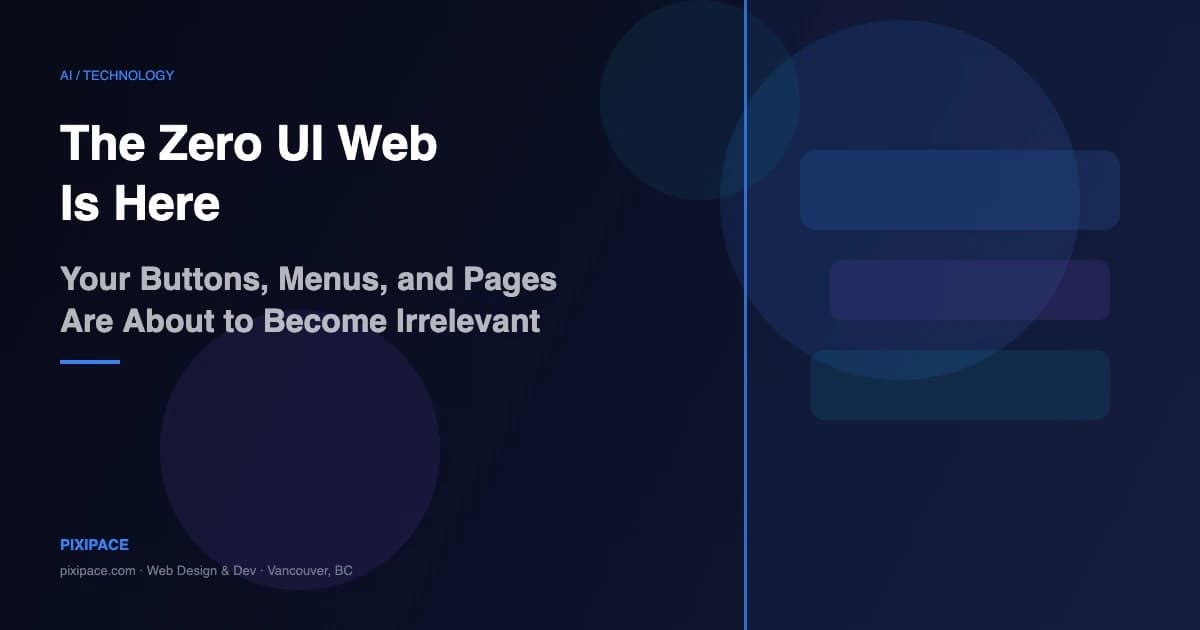 AI / TECHNOLOGY

The Zero UI Web Is Here

Your Buttons, Menus, and Pages Are About to Become Irrelevant

PIXIPACE

pixipace.com · Web Design & Dev · Vancouver, BC